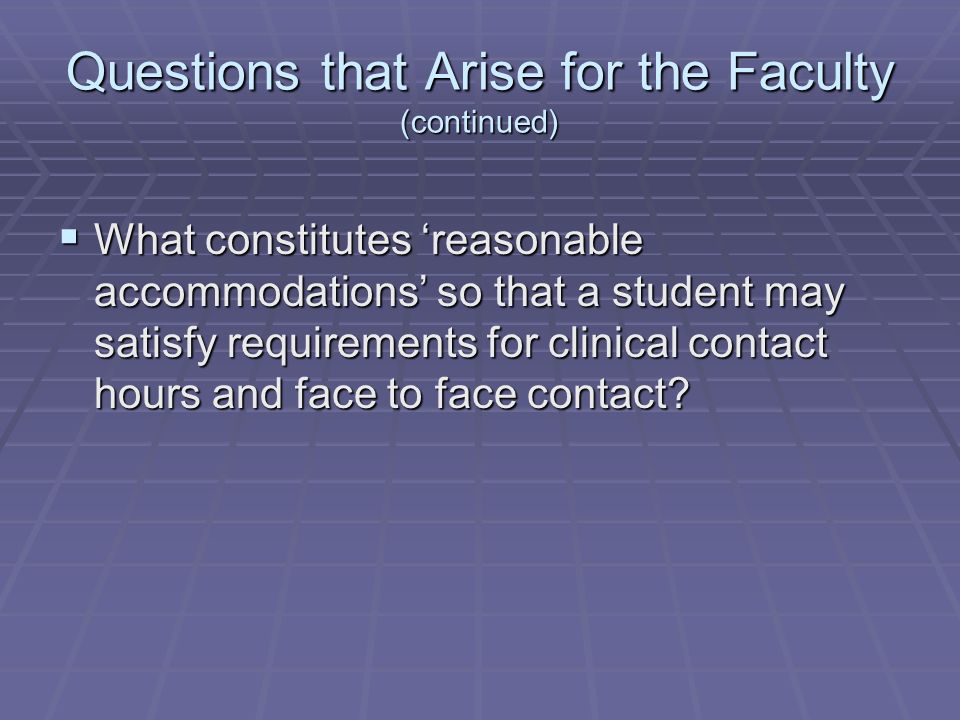 Questions that Arise for the Faculty
(continued)

▪ What constitutes ‘reasonable accommodations’ so that a student may satisfy requirements for clinical contact hours and face to face contact?